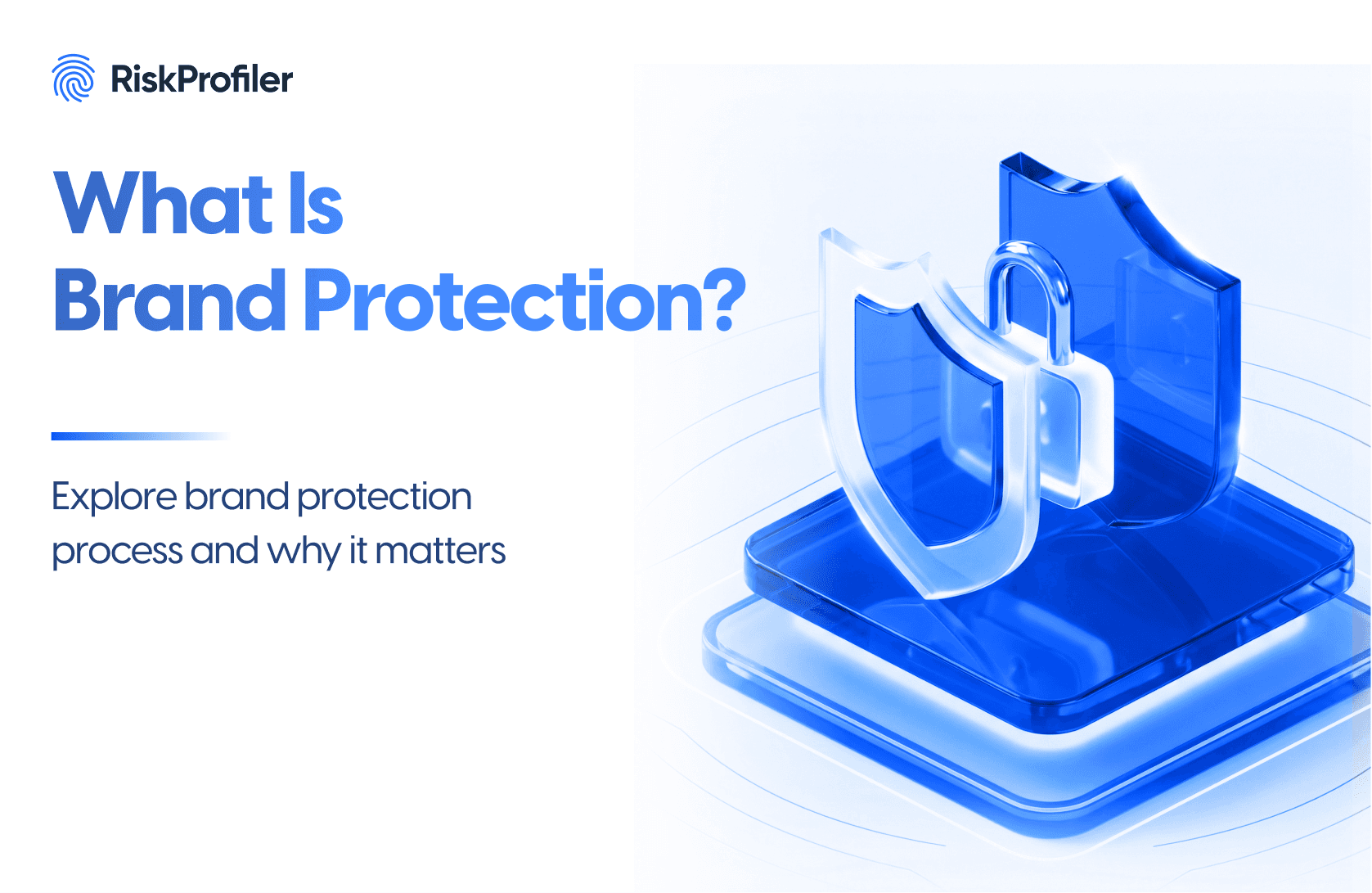 RiskProfiler

What Is
Brand Protection?

Explore brand protection
process and why it matters